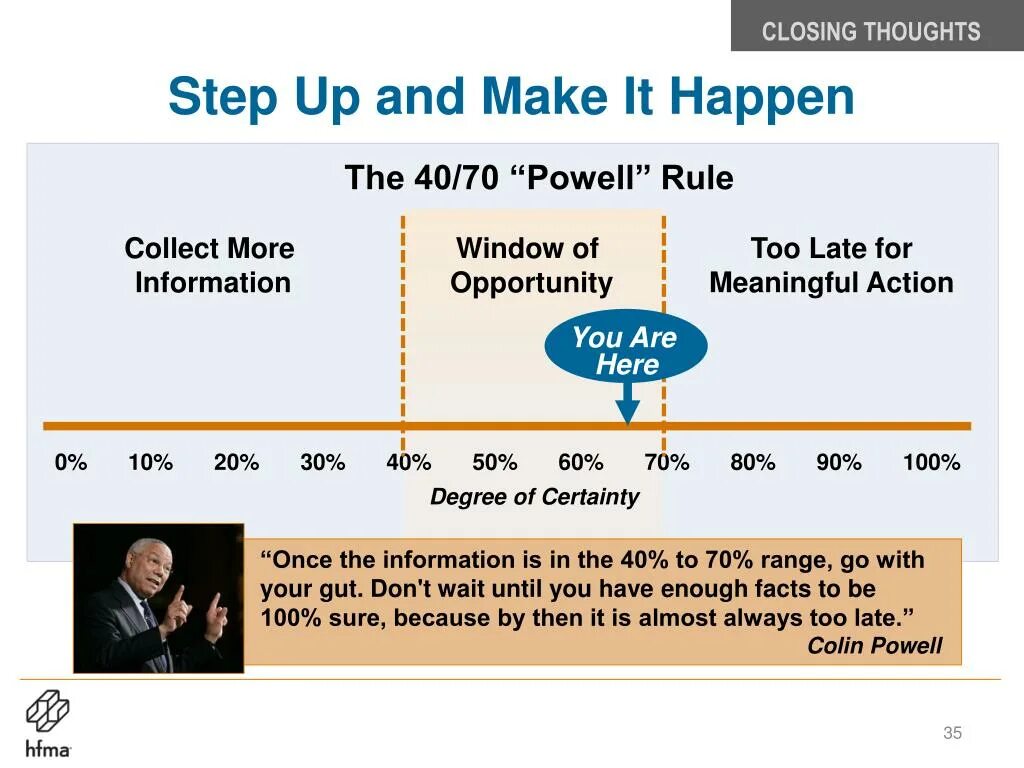 CLOSING THOUGHTS

Step Up and Make It Happen

The 40/70 “Powell” Rule

Collect More Information

Window of Opportunity

Too Late for Meaningful Action

You Are Here

0% 10% 20% 30% 40% 50% 60% 70% 80% 90% 100%

Degree of Certainty

“Once the information is in the 40% to 70% range, go with your gut. Don't wait until you have enough facts to be 100% sure, because by then it is almost always too late.”
Colin Powell

hfma

35